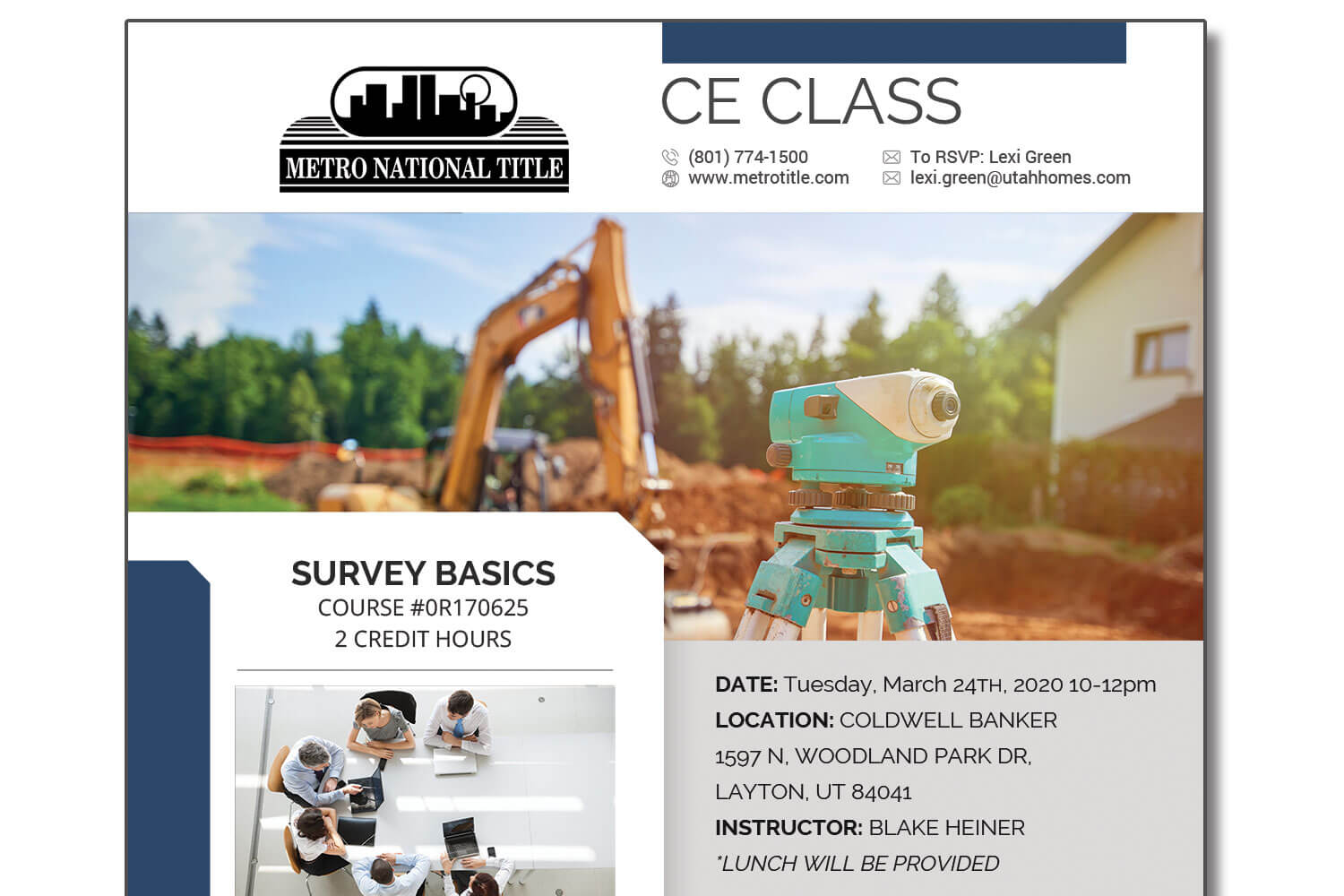 METRO NATIONAL TITLE

CE CLASS

(801) 774-1500
www.metrotitle.com

To RSVP: Lexi Green
lexi.green@utahhomes.com

SURVEY BASICS
COURSE #0R170625
2 CREDIT HOURS

DATE: Tuesday, March 24TH, 2020 10-12pm
LOCATION: COLDWELL BANKER
1597 N, WOODLAND PARK DR,
LAYTON, UT 84041
INSTRUCTOR: BLAKE HEINER
*LUNCH WILL BE PROVIDED